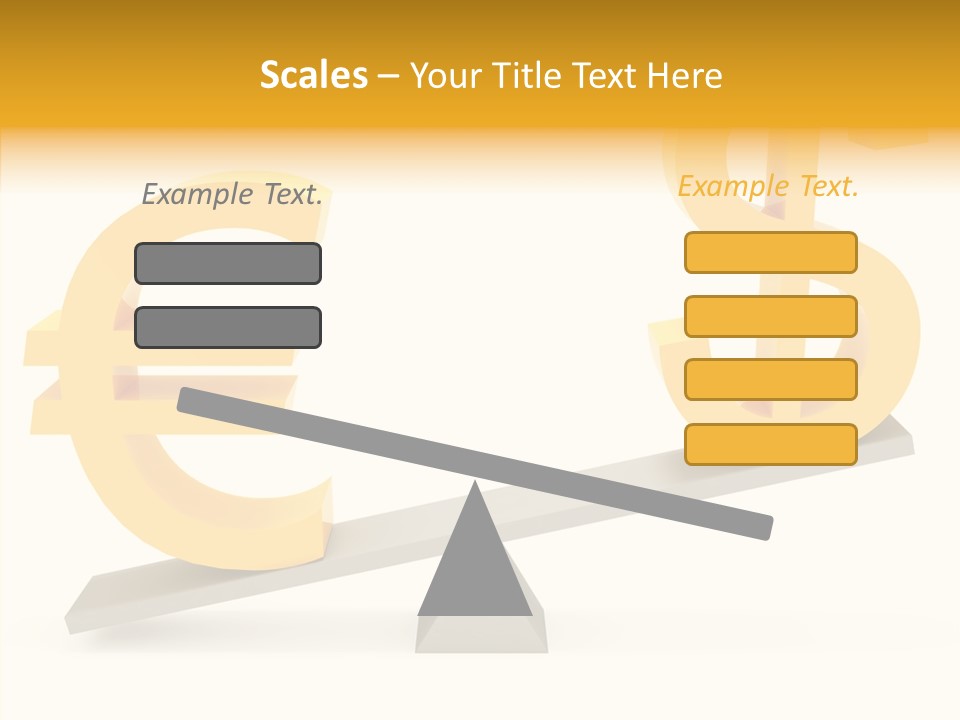 Scales – Your Title Text Here

Example Text.

Example Text.